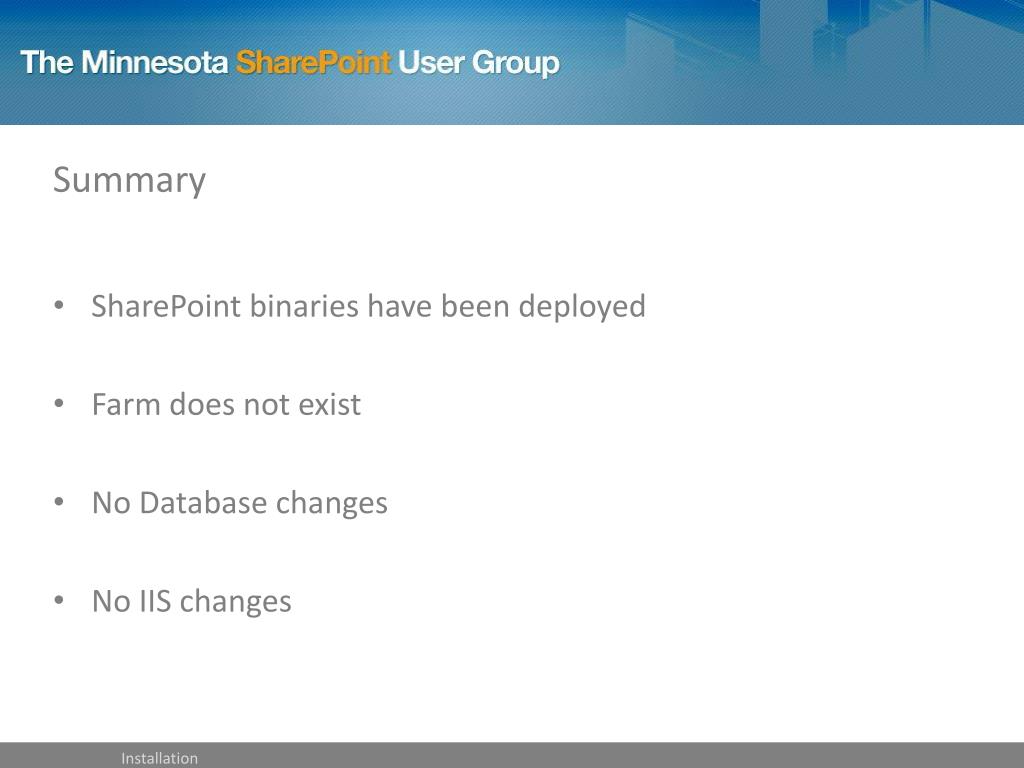 The Minnesota SharePoint User Group

Summary

• SharePoint binaries have been deployed

• Farm does not exist

• No Database changes

• No IIS changes

Installation